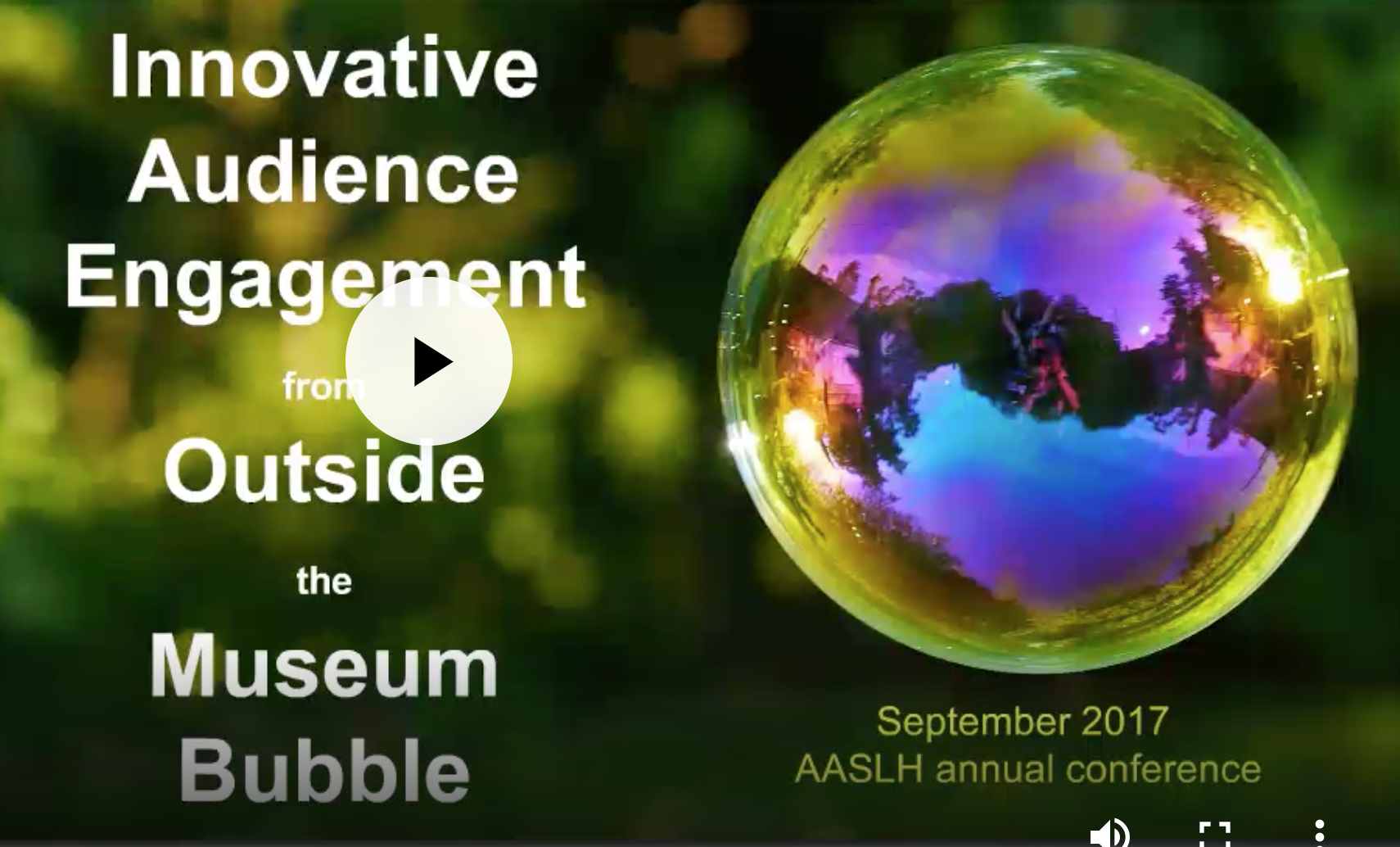 Innovative Audience Engagement from Outside the Museum Bubble

September 2017
AASLH annual conference